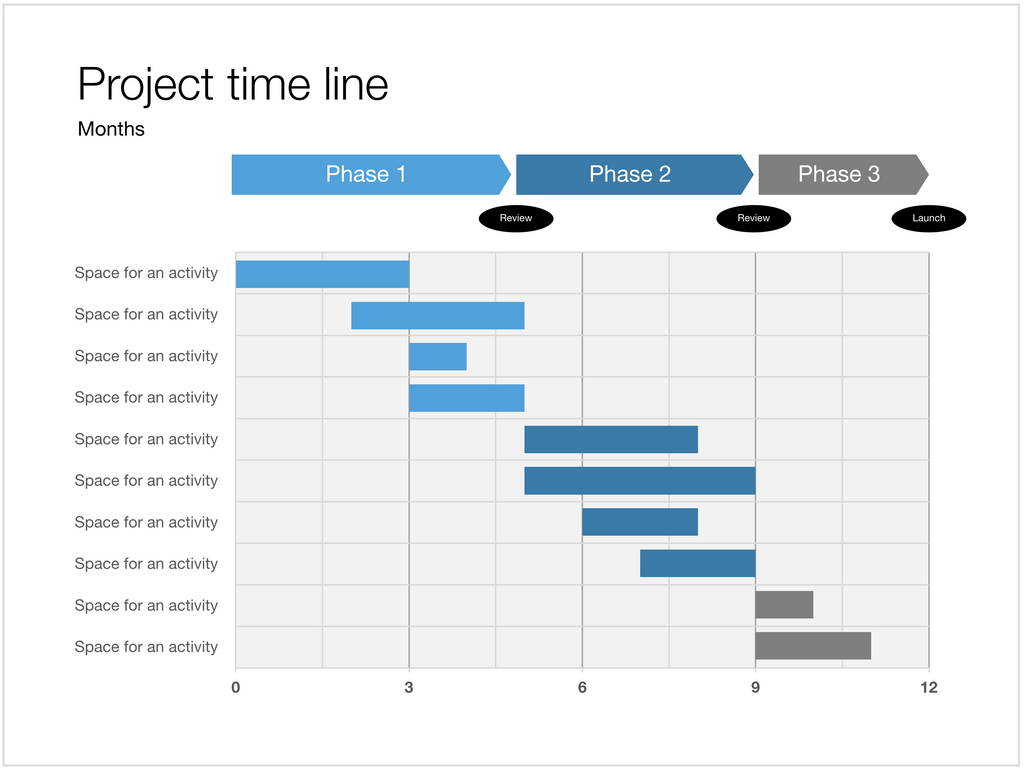 Project time line

Months

Phase 1
Phase 2
Phase 3

Review
Review
Launch

Space for an activity
Space for an activity
Space for an activity
Space for an activity
Space for an activity
Space for an activity
Space for an activity
Space for an activity
Space for an activity
Space for an activity

0
3
6
9
12